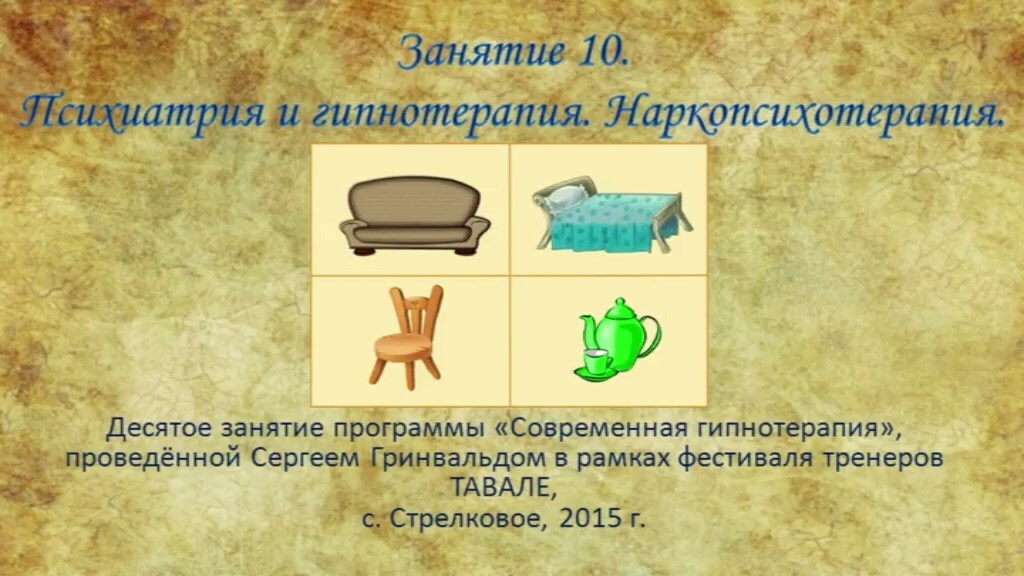 Занятие 10.
Психиатрия и гипнотерапия. Наркопсихотерапия.

Десятое занятие программы «Современная гипнотерапия», проведённой Сергеем Гринвальдом в рамках фестиваля тренеров ТАВАЛЕ,
с. Стрелковое, 2015 г.